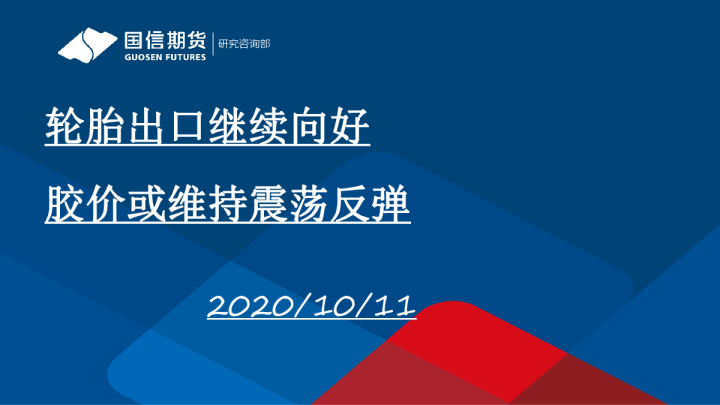 国信期货
GUOSEN FUTURES
研究咨询部

轮胎出口继续向好

胶价或维持震荡反弹

2020/10/11